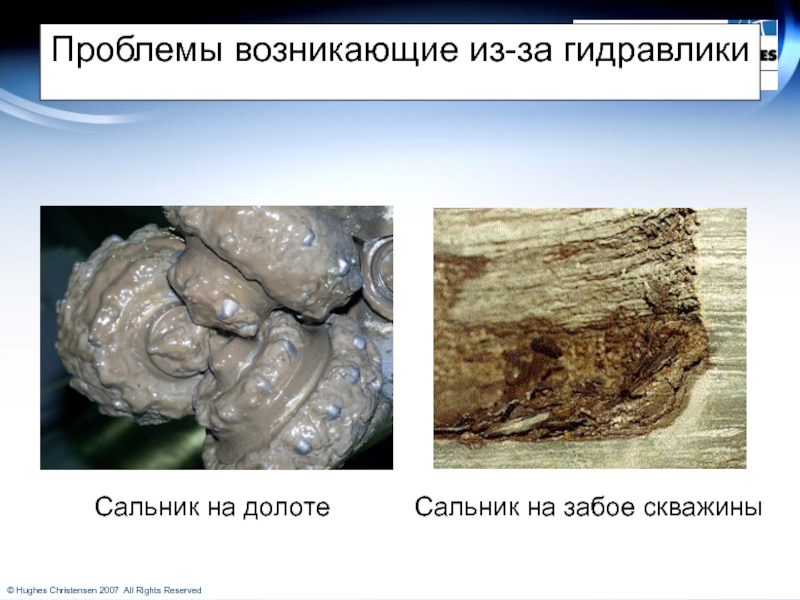 Проблемы возникающие из-за гидравлики

Сальник на долоте

Сальник на забое скважины

© Hughes Christensen 2007 All Rights Reserved